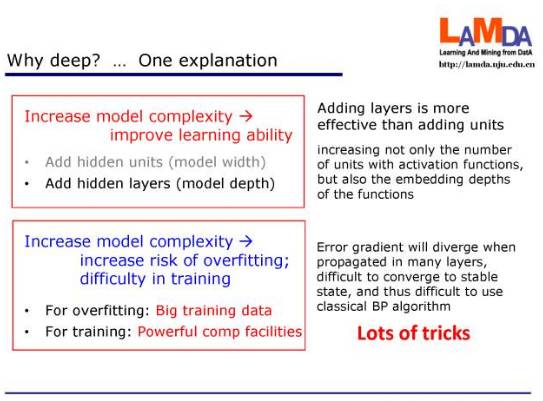 LAMDA
Learning And Mining from DatA
http://lamda.nju.edu.cn

Why deep? … One explanation

Increase model complexity → improve learning ability

• Add hidden units (model width)
• Add hidden layers (model depth)

Adding layers is more effective than adding units

increasing not only the number of units with activation functions, but also the embedding depths of the functions

Increase model complexity → increase risk of overfitting; difficulty in training

• For overfitting: Big training data
• For training: Powerful comp facilities

Error gradient will diverge when propagated in many layers, difficult to converge to stable state, and thus difficult to use classical BP algorithm

Lots of tricks